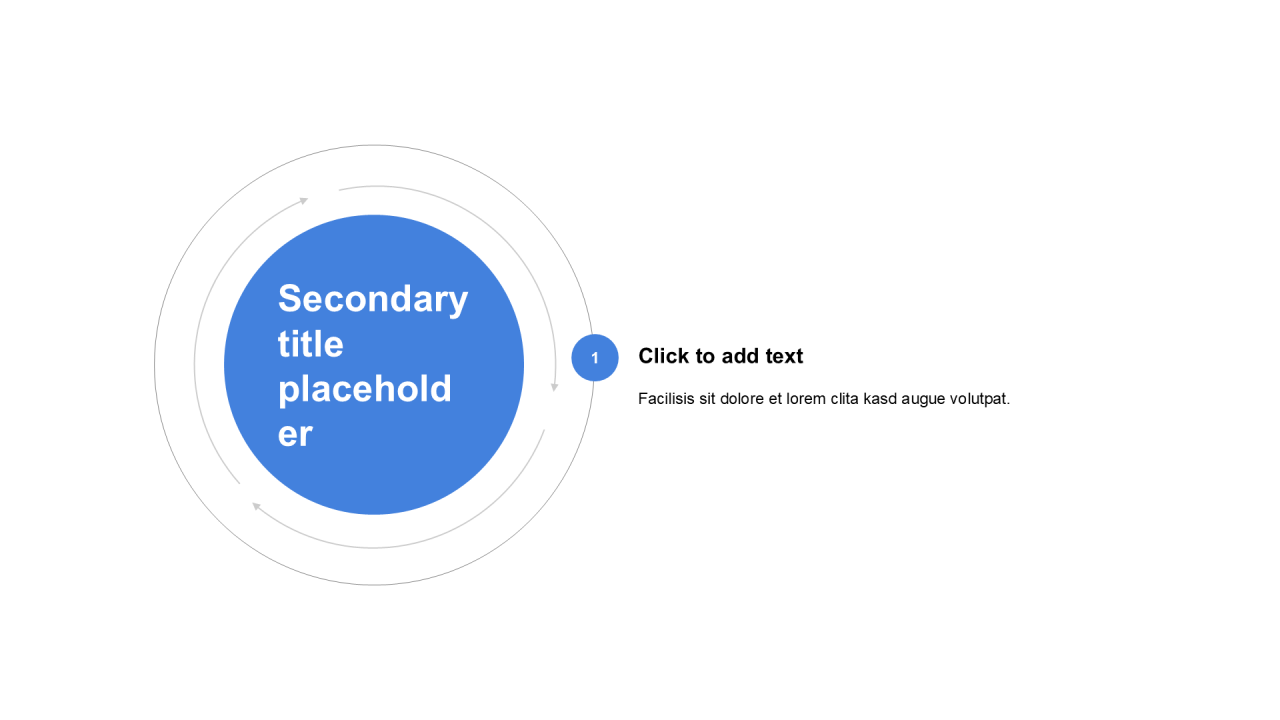 Secondary title placeholder

1

Click to add text

Facilisis sit dolore et lorem clita kasd augue volutpat.